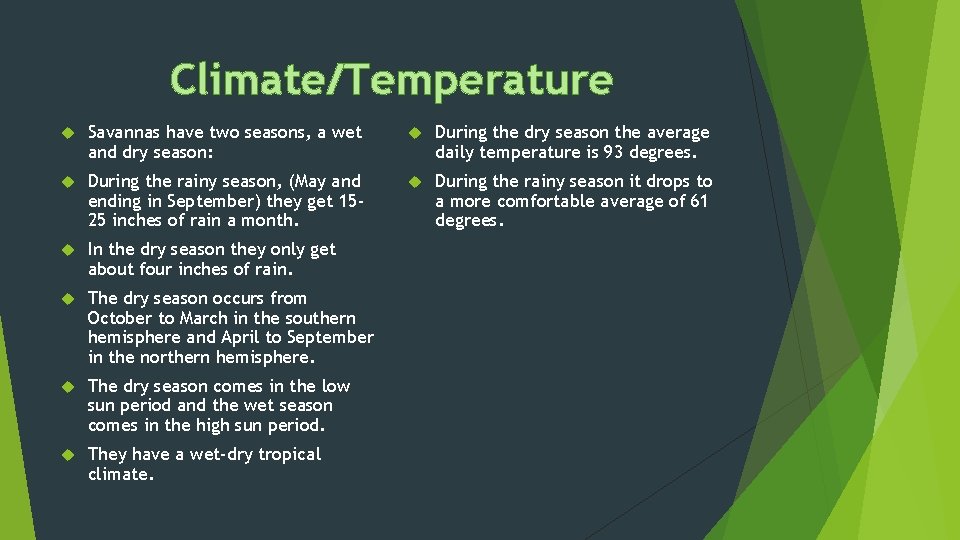 Climate/Temperature

Savannas have two seasons, a wet and dry season:

During the rainy season, (May and ending in September) they get 15-25 inches of rain a month.

In the dry season they only get about four inches of rain.

The dry season occurs from October to March in the southern hemisphere and April to September in the northern hemisphere.

The dry season comes in the low sun period and the wet season comes in the high sun period.

They have a wet-dry tropical climate.

During the dry season the average daily temperature is 93 degrees.

During the rainy season it drops to a more comfortable average of 61 degrees.